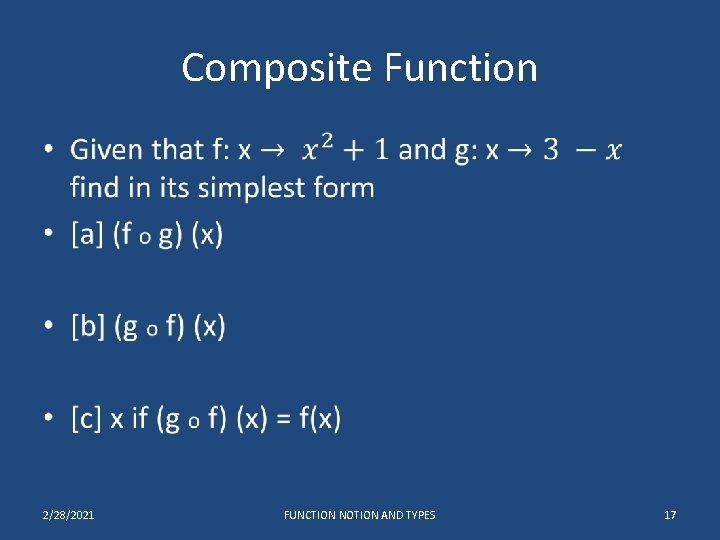 Composite Function

• Given that f: x → $x^2 + 1$ and g: x → $3 - x$ find in its simplest form

• [a] (f o g) (x)

• [b] (g o f) (x)

• [c] x if (g o f) (x) = f(x)

2/28/2021

FUNCTION NOTION AND TYPES

17